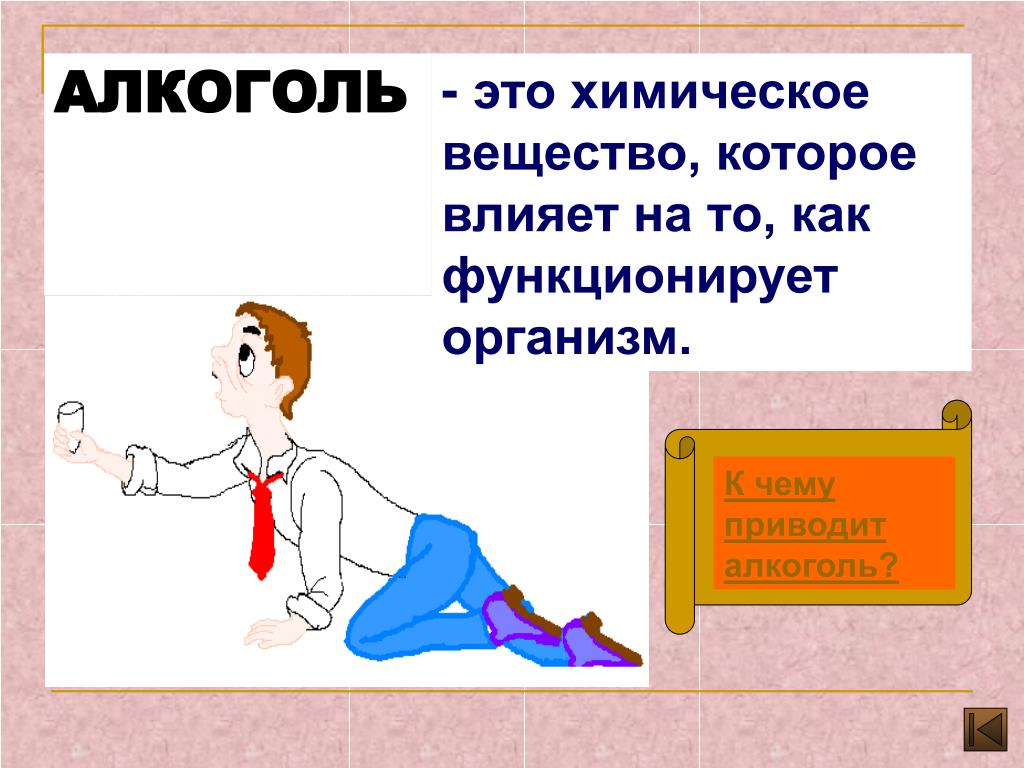 АЛКОГОЛЬ

- это химическое вещество, которое влияет на то, как функционирует организм.

К чему приводит алкоголь?